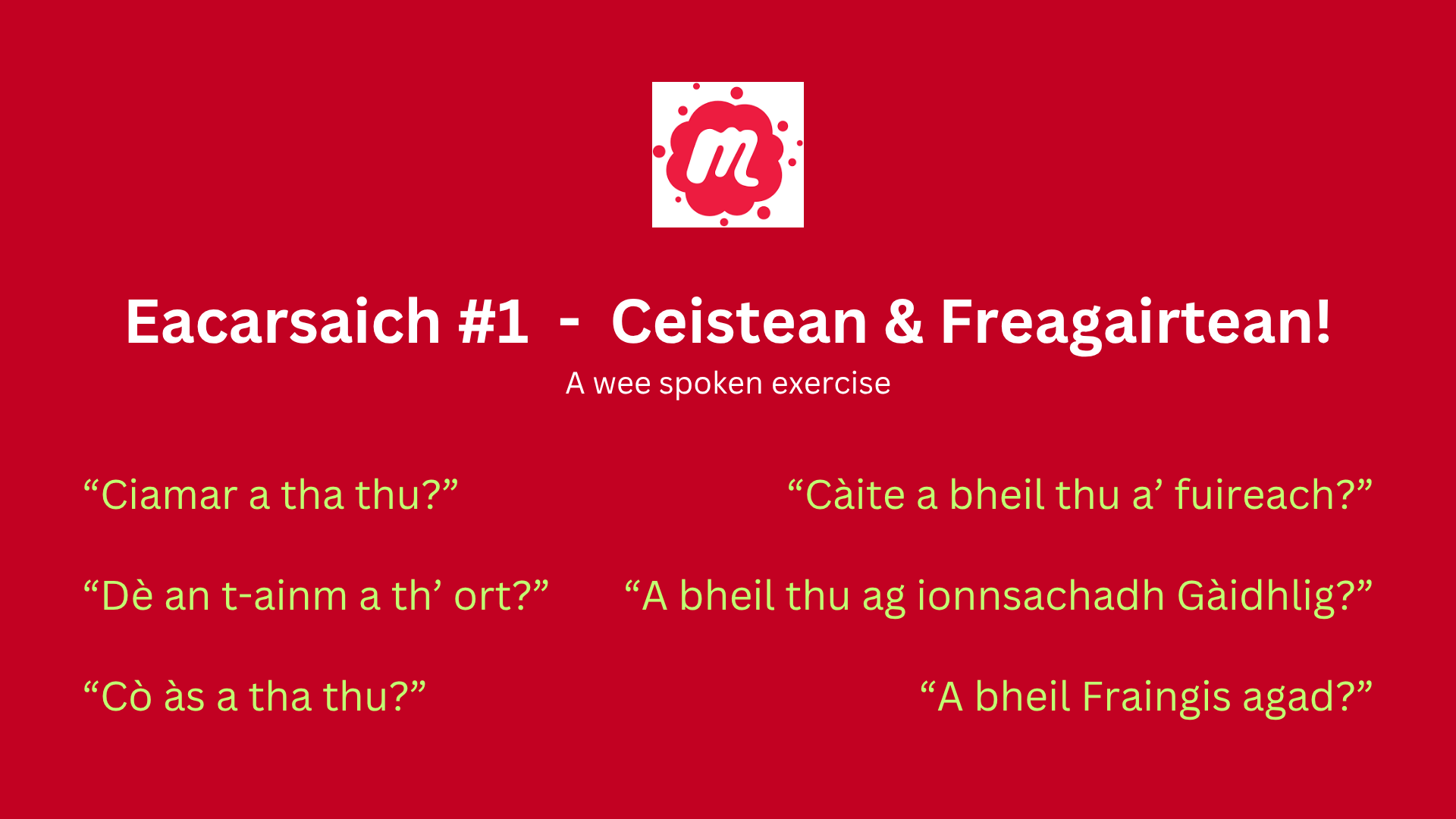 m

Eacarsaich #1 - Ceistean & Freagairtean!

A wee spoken exercise

“Ciamar a tha thu?”

“Dè an t-ainm a th’ ort?”

“Cò às a tha thu?”

“Càite a bheil thu a’ fuireach?”

“A bheil thu ag ionnsachadh Gàidhlig?”

“A bheil Fraingis agad?”